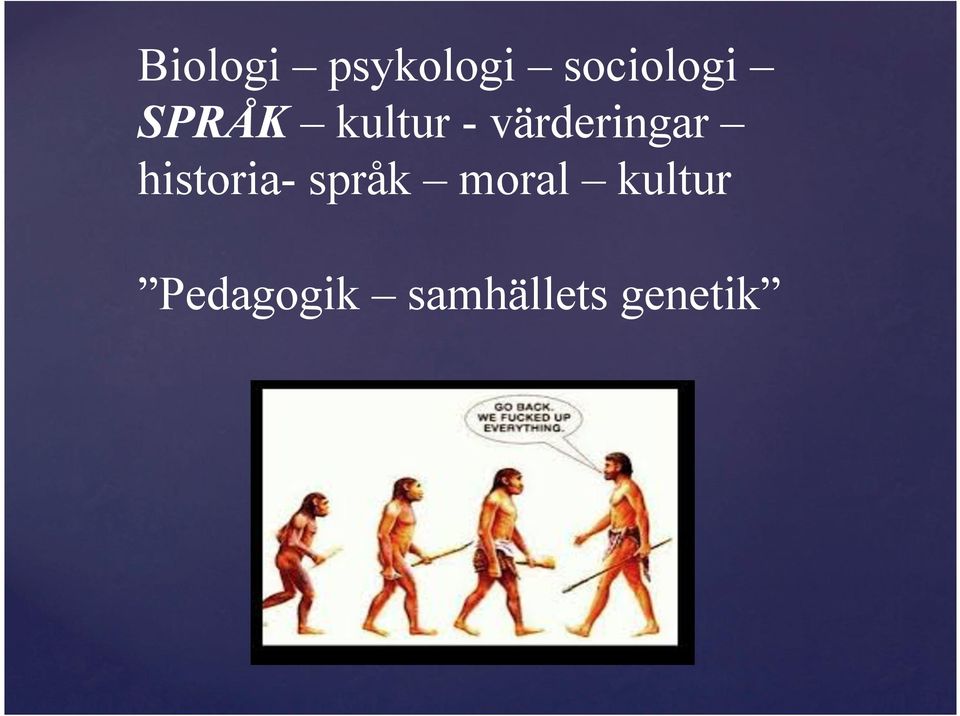 Biologi – psykologi – sociologi – SPRÅK – kultur - värderingar – historia- språk – moral – kultur

”Pedagogik – samhällets genetik”

GO BACK. WE FUCKED UP EVERYTHING.